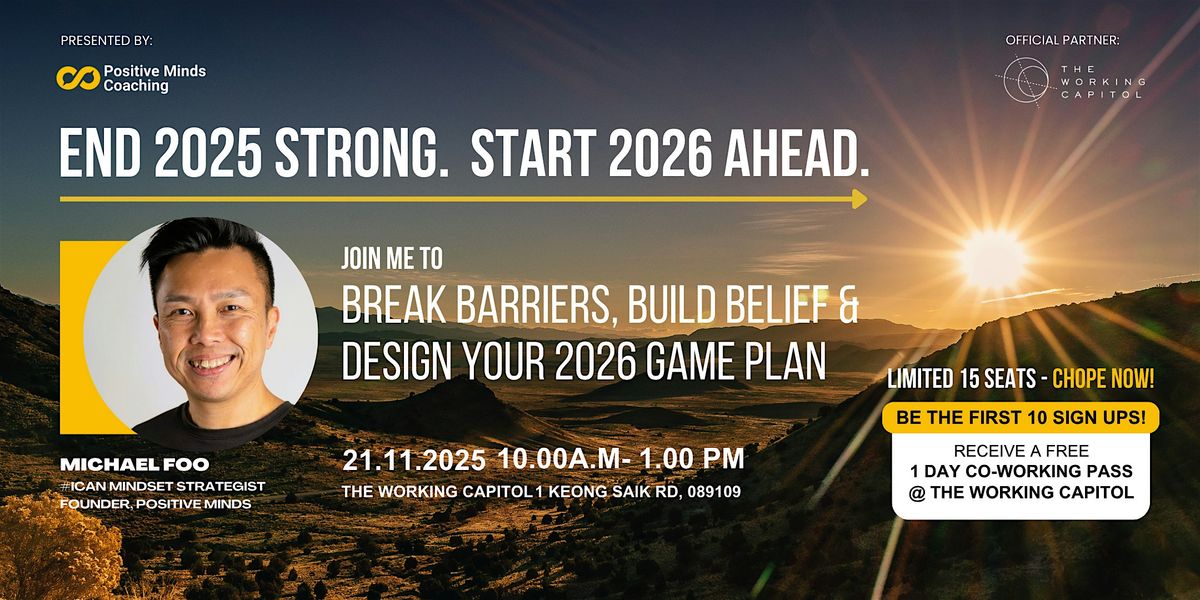 PRESENTED BY:

Positive Minds Coaching

OFFICIAL PARTNER:

THE WORKING CAPITOL

END 2025 STRONG. START 2026 AHEAD.

JOIN ME TO

BREAK BARRIERS, BUILD BELIEF & DESIGN YOUR 2026 GAME PLAN

MICHAEL FOO
#ICAN MINDSET STRATEGIST
FOUNDER, POSITIVE MINDS

21.11.2025 10.00A.M- 1.00 PM
THE WORKING CAPITOL 1 KEONG SAIK RD, 089109

LIMITED 15 SEATS - CHOPE NOW!

BE THE FIRST 10 SIGN UPS!

RECEIVE A FREE
1 DAY CO-WORKING PASS
@ THE WORKING CAPITOL